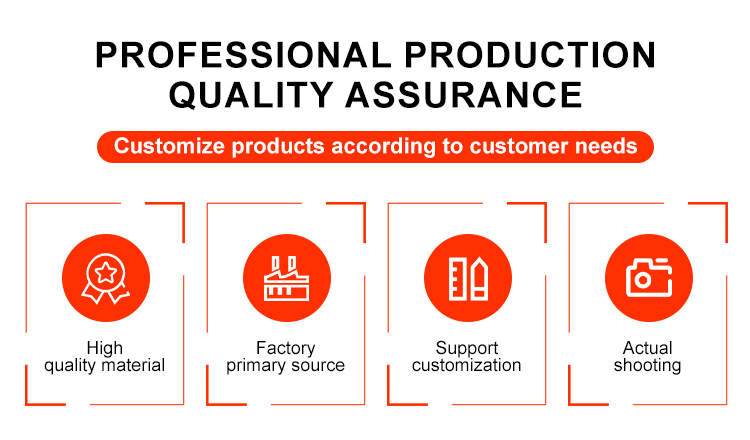 PROFESSIONAL PRODUCTION
QUALITY ASSURANCE

Customize products according to customer needs

High quality material

Factory primary source

Support customization

Actual shooting